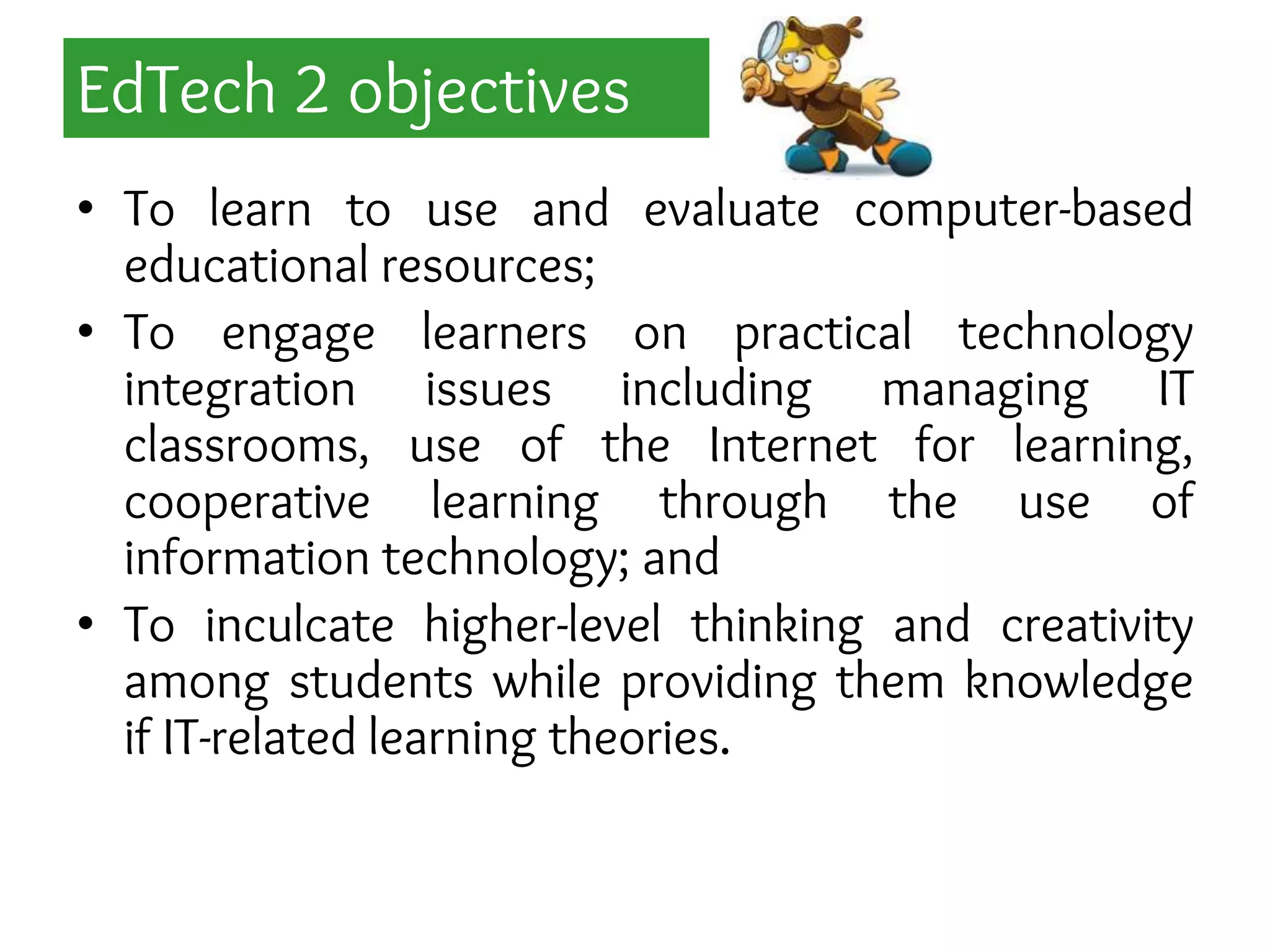 EdTech 2 objectives

• To learn to use and evaluate computer-based educational resources;

• To engage learners on practical technology integration issues including managing IT classrooms, use of the Internet for learning, cooperative learning through the use of information technology; and

• To inculcate higher-level thinking and creativity among students while providing them knowledge if IT-related learning theories.